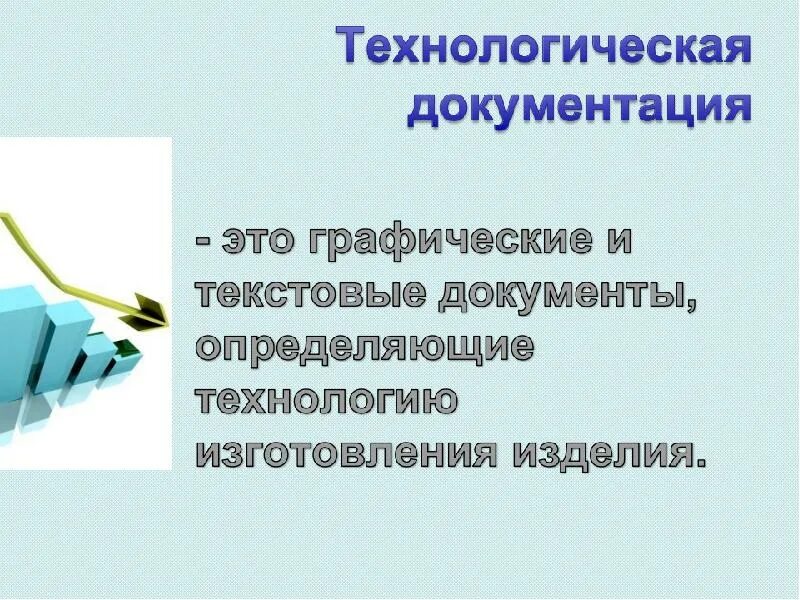 Технологическая документация

- это графические и текстовые документы, определяющие технологию изготовления изделия.